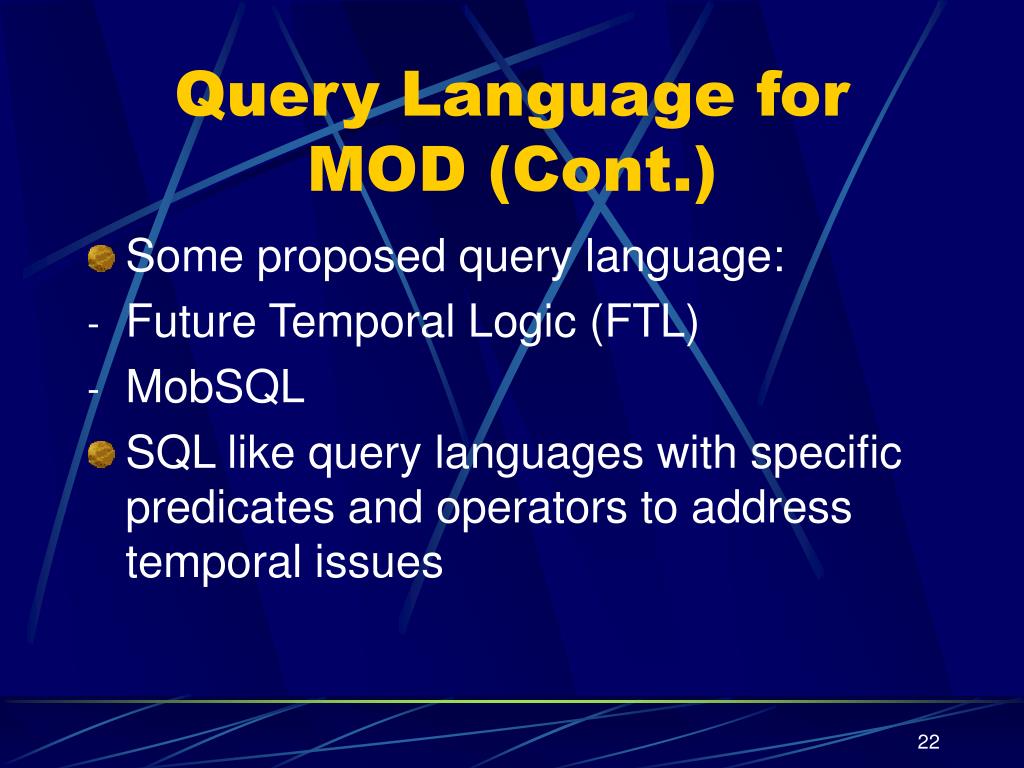 Query Language for MOD (Cont.)

Some proposed query language:

- Future Temporal Logic (FTL)

- MobSQL

SQL like query languages with specific predicates and operators to address temporal issues

22